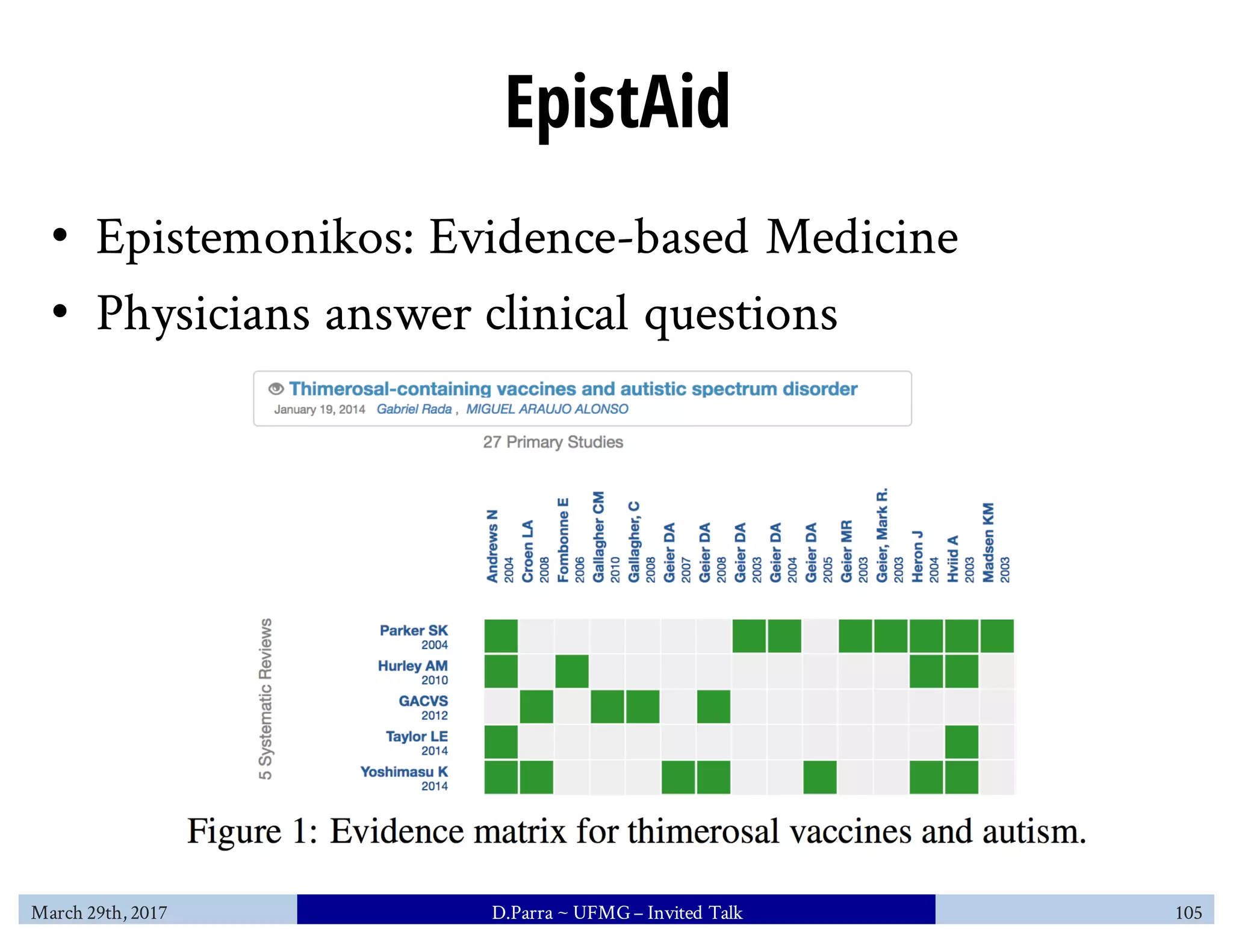 EpistAid

• Epistemonikos: Evidence-based Medicine
• Physicians answer clinical questions

Thimerosal-containing vaccines and autistic spectrum disorder
January 19, 2014 Gabriel Rada , MIGUEL ARAUJO ALONSO

27 Primary Studies

Andrews N 2004
Croen LA 2008
Fombonne E 2006
Gallagher CM 2010
Gallagher, C 2008
Geier DA 2007
Geier DA 2008
Geier DA 2003
Geier DA 2004
Geier DA 2005
Geier MR 2003
Geier, Mark R. 2003
Heron J 2004
Hviid A 2003
Madsen KM 2003

5 Systematic Reviews

Parker SK 2004
Hurley AM 2010
GACVS 2012
Taylor LE 2014
Yoshimasu K 2014

Figure 1: Evidence matrix for thimerosal vaccines and autism.

March 29th, 2017 D.Parra ~ UFMG – Invited Talk 105